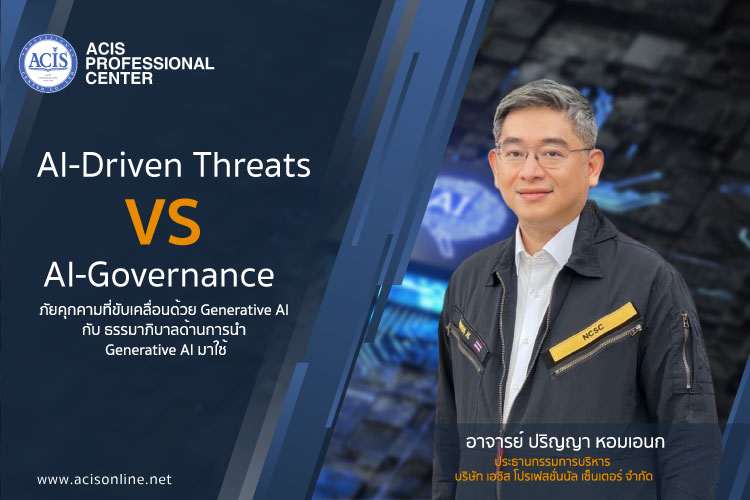 ACIS

ACIS PROFESSIONAL CENTER

AI-Driven Threats

VS

AI-Governance

ภัยคุกคามที่ขับเคลื่อนด้วย Generative AI กับ ธรรมาภิบาลด้านการนำ Generative AI มาใช้

AI

NCSC

อาจารย์ ปริญญา หอมเอนก

ประธานกรรมการบริหาร

บริษัท เอซิส โปรเฟสชั่นนัล เซ็นเตอร์ จำกัด

www.acisonline.net